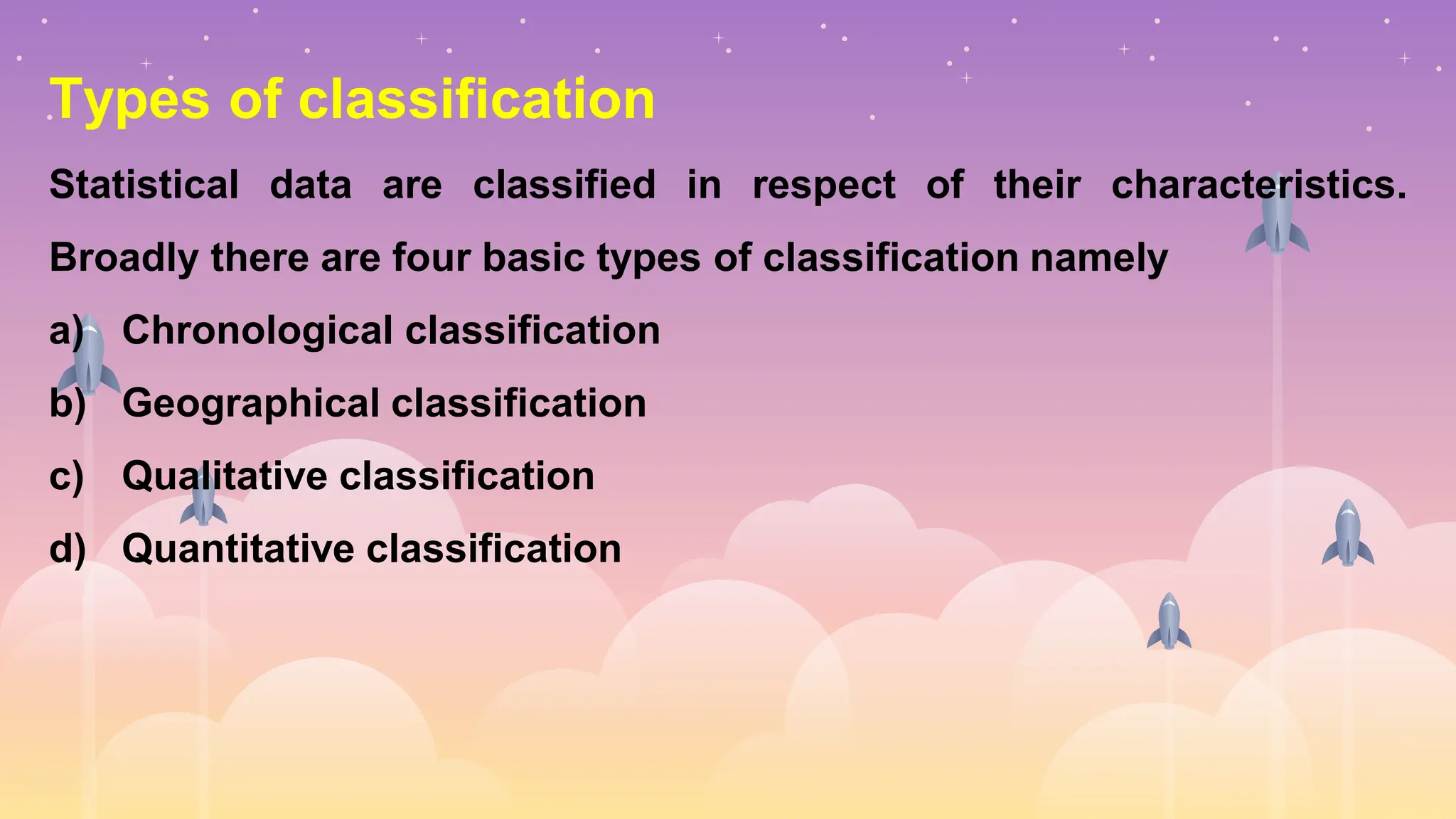 Types of classification

Statistical data are classified in respect of their characteristics. Broadly there are four basic types of classification namely

a) Chronological classification

b) Geographical classification

c) Qualitative classification

d) Quantitative classification